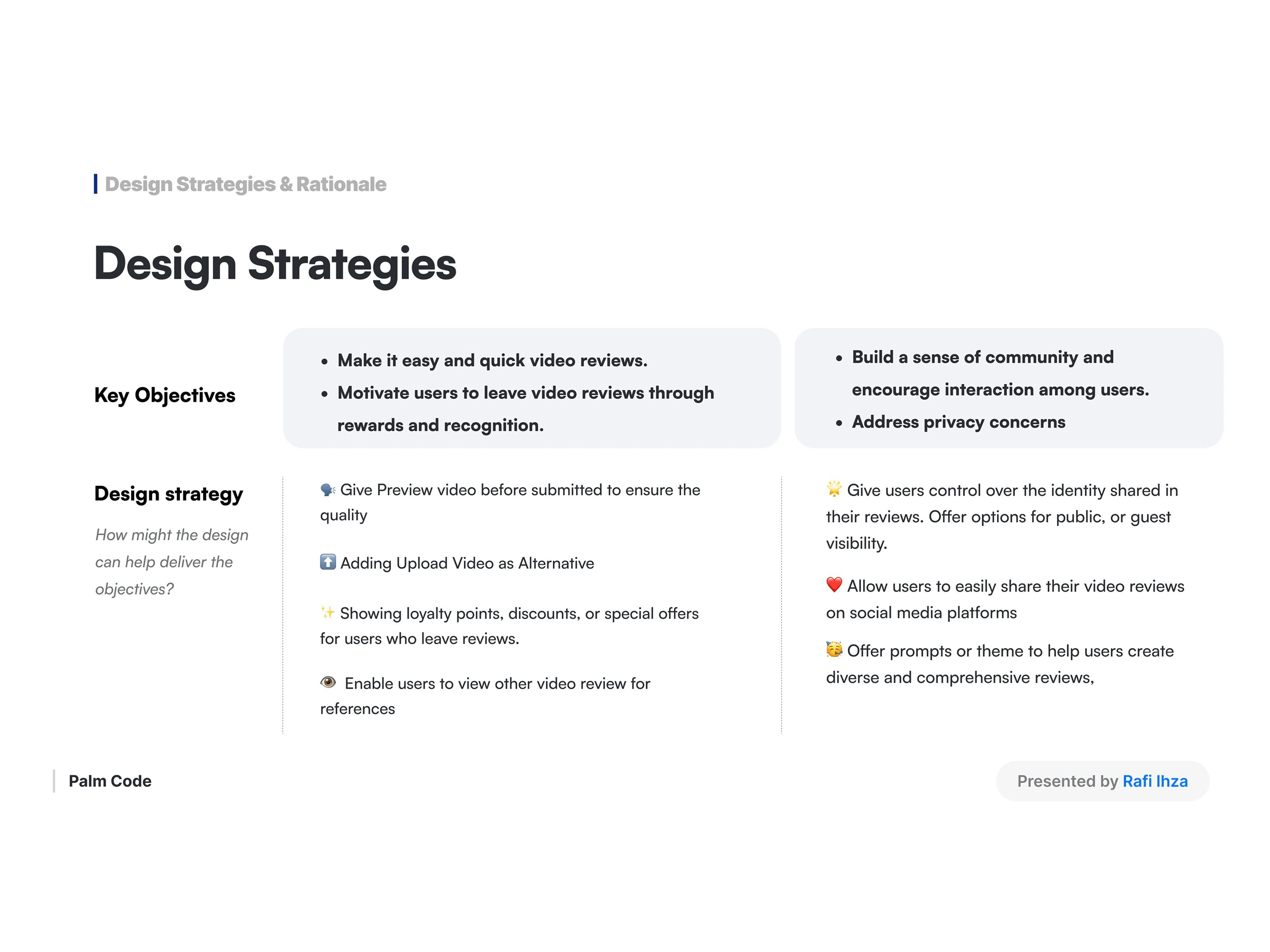 Design Strategies & Rationale

Design Strategies

Key Objectives

- Make it easy and quick video reviews.
- Motivate users to leave video reviews through rewards and recognition.

- Build a sense of community and encourage interaction among users.
- Address privacy concerns

Design strategy

How might the design can help deliver the objectives?

🗣️ Give Preview video before submitted to ensure the quality

⬆️ Adding Upload Video as Alternative

✨ Showing loyalty points, discounts, or special offers for users who leave reviews.

👁️ Enable users to view other video review for references

🌟 Give users control over the identity shared in their reviews. Offer options for public, or guest visibility.

❤️ Allow users to easily share their video reviews on social media platforms

🥳 Offer prompts or theme to help users create diverse and comprehensive reviews,

Palm Code

Presented by Rafi Ihza